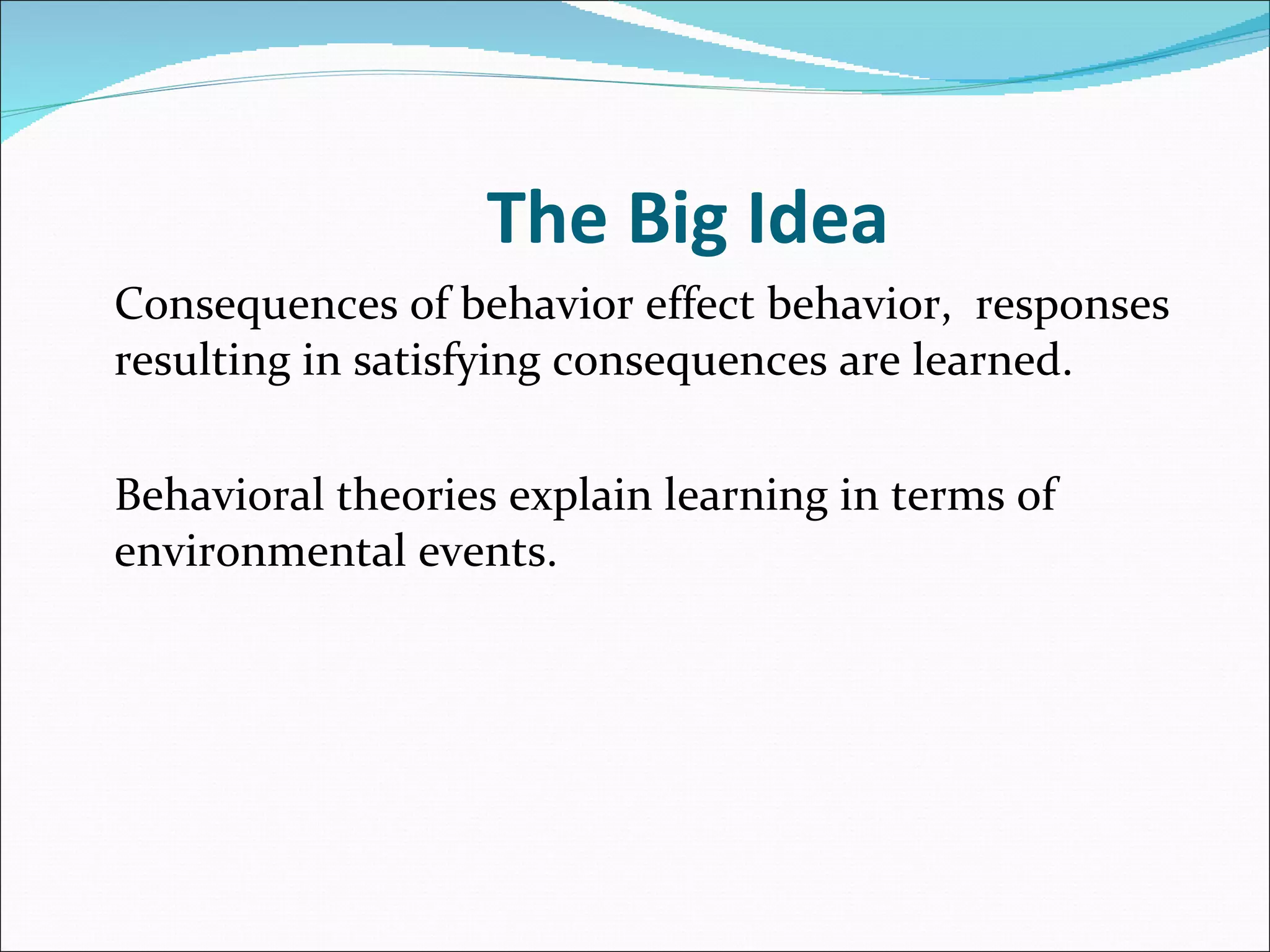 The Big Idea

Consequences of behavior effect behavior, responses resulting in satisfying consequences are learned.

Behavioral theories explain learning in terms of environmental events.